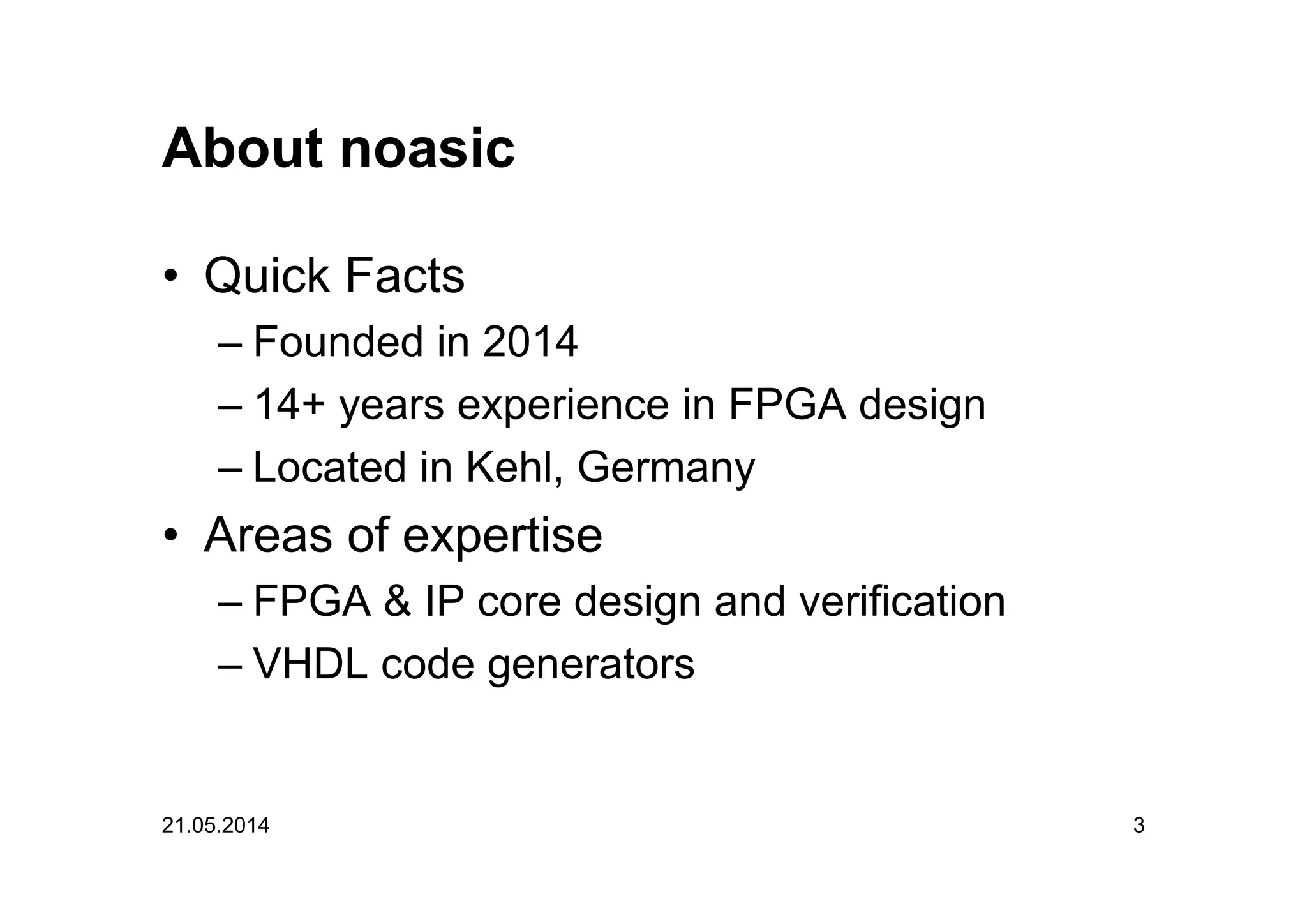 About noasic

• Quick Facts
– Founded in 2014
– 14+ years experience in FPGA design
– Located in Kehl, Germany
• Areas of expertise
– FPGA & IP core design and verification
– VHDL code generators

21.05.2014

3